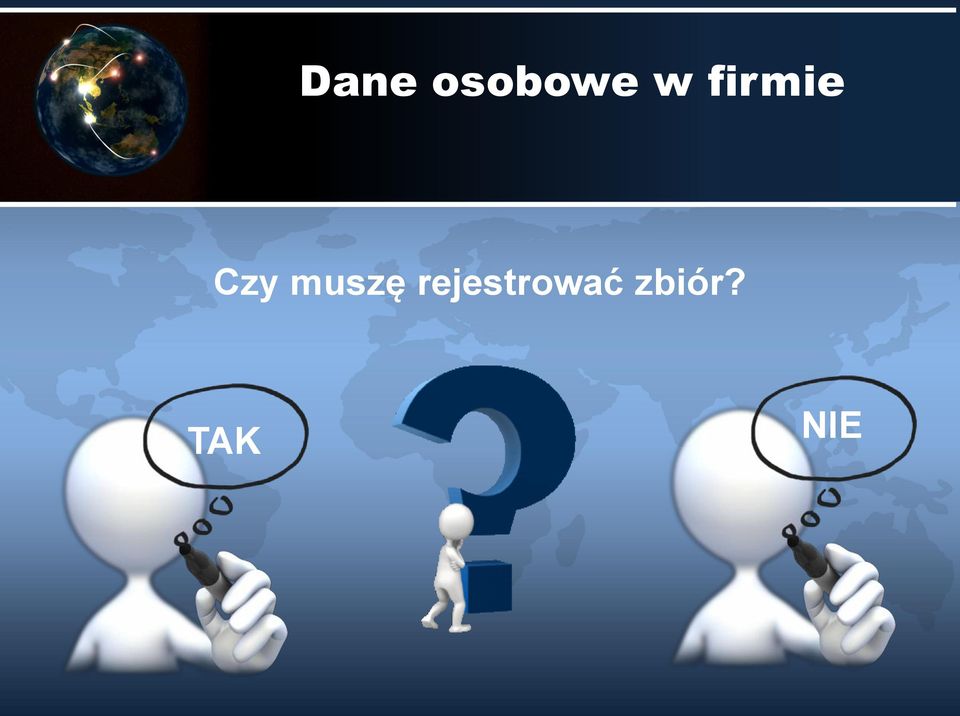 Dane osobowe w firmie

Czy muszę rejestrować zbiór?

TAK

NIE